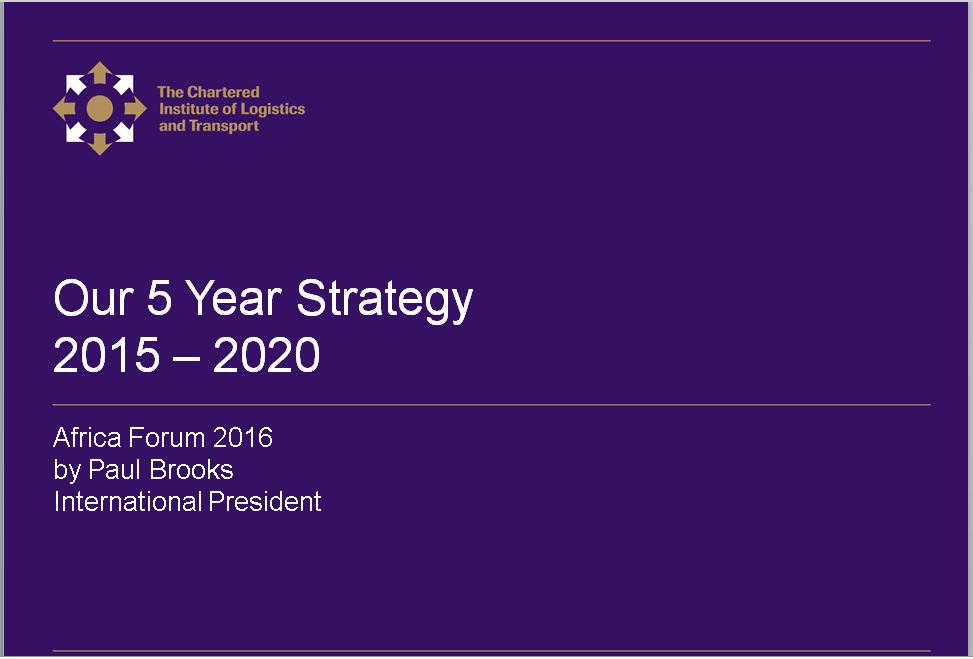 The Chartered
Institute of Logistics
and Transport

Our 5 Year Strategy
2015 – 2020

Africa Forum 2016
by Paul Brooks
International President